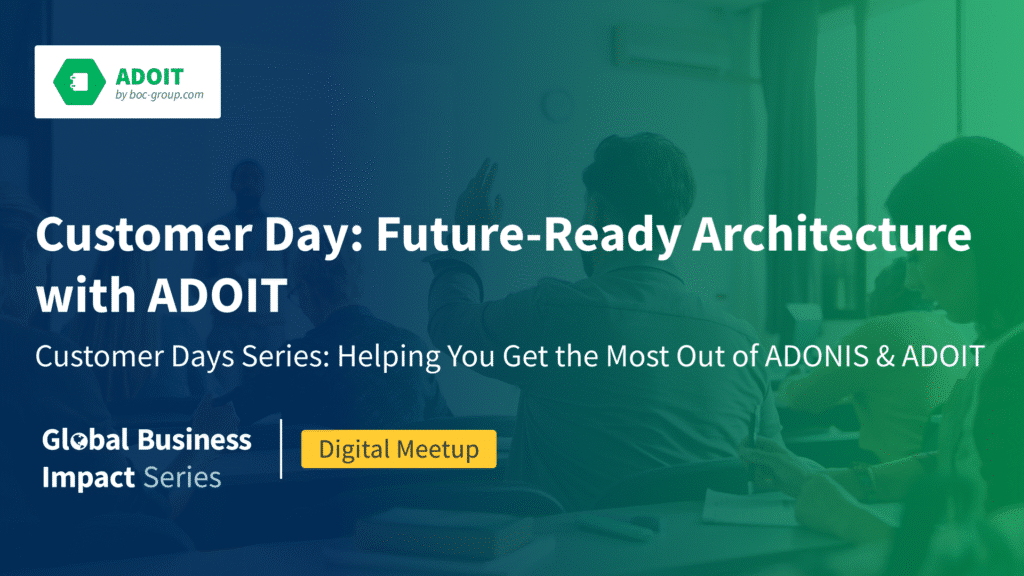 ADOIT
by boc-group.com

Customer Day: Future-Ready Architecture with ADOIT

Customer Days Series: Helping You Get the Most Out of ADONIS & ADOIT

Global Business Impact Series

Digital Meetup